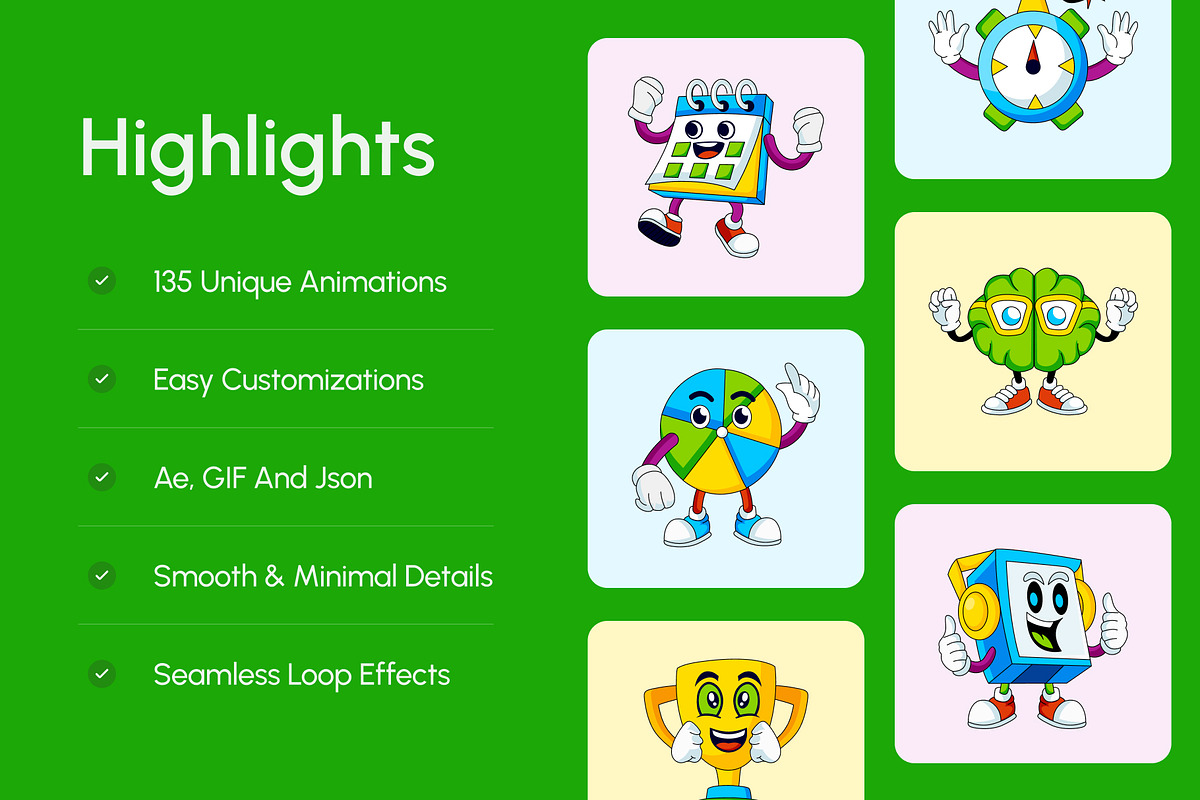 Highlights

135 Unique Animations

Easy Customizations

Ae, GIF And Json

Smooth & Minimal Details

Seamless Loop Effects